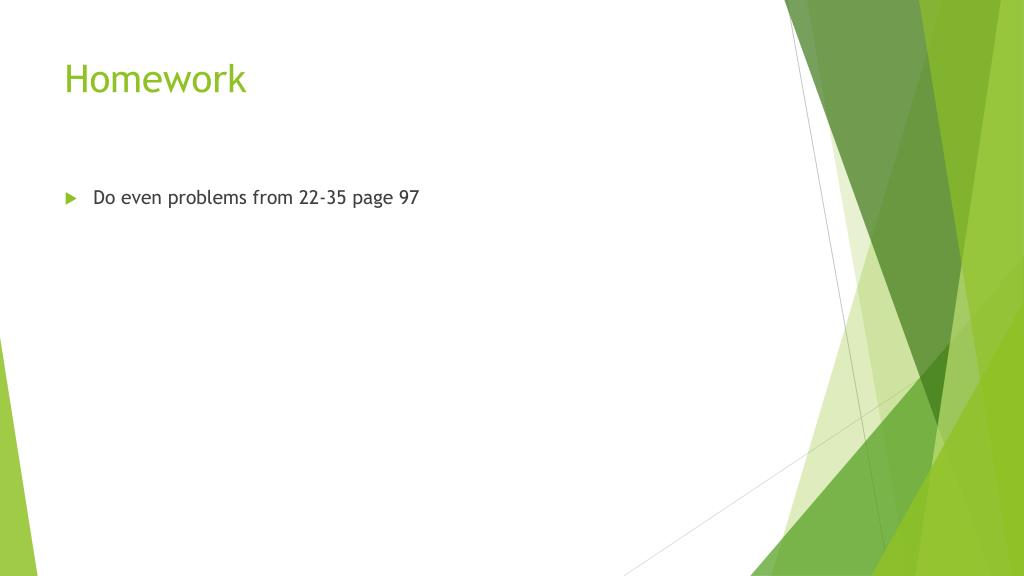 Homework

Do even problems from 22-35 page 97